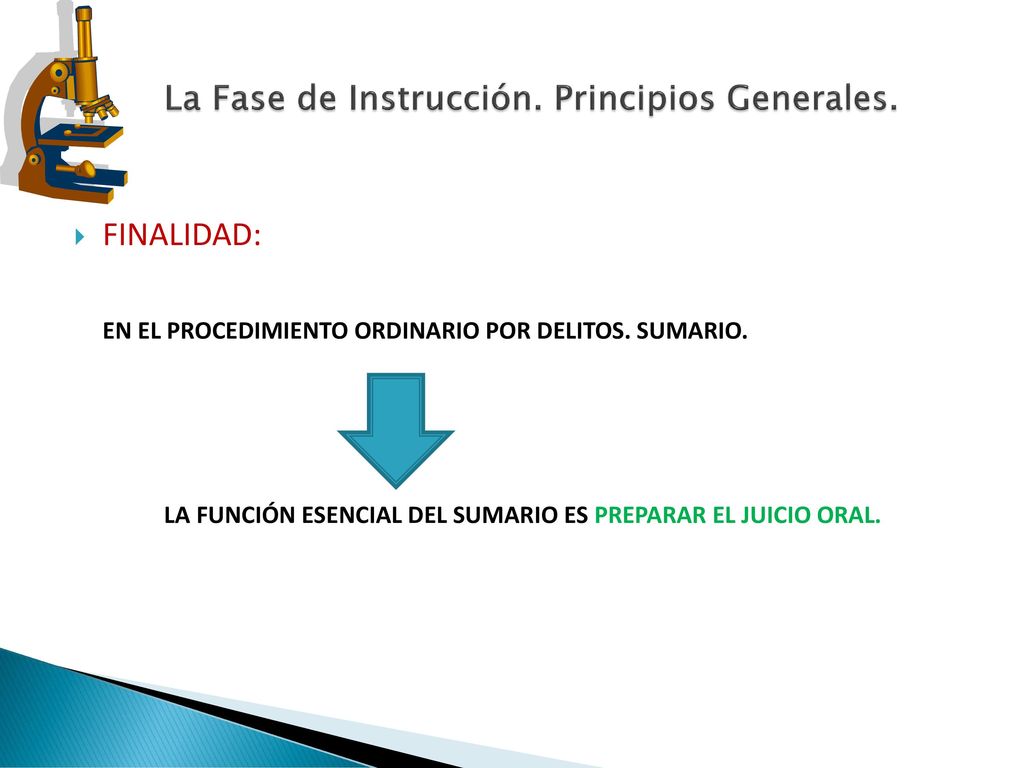 La Fase de Instrucción. Principios Generales.

FINALIDAD:

EN EL PROCEDIMIENTO ORDINARIO POR DELITOS. SUMARIO.

LA FUNCIÓN ESENCIAL DEL SUMARIO ES PREPARAR EL JUICIO ORAL.